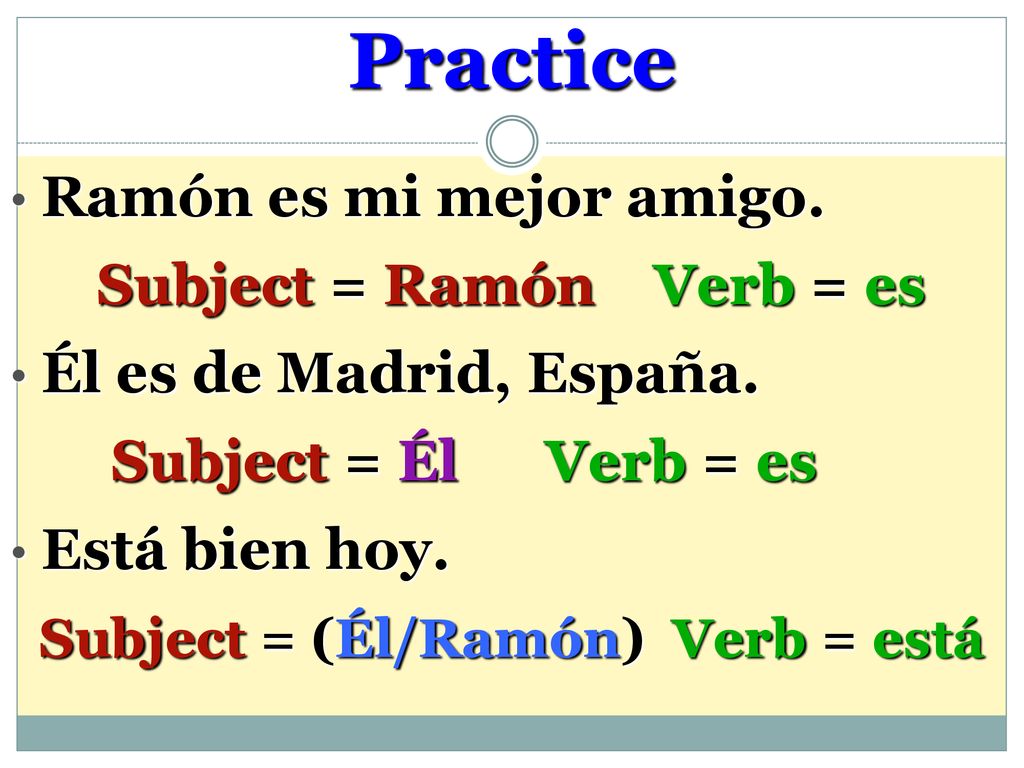 Practice

• Ramón es mi mejor amigo.

Subject = Ramón Verb = es

• Él es de Madrid, España.

Subject = Él Verb = es

• Está bien hoy.

Subject = (Él/Ramón) Verb = está